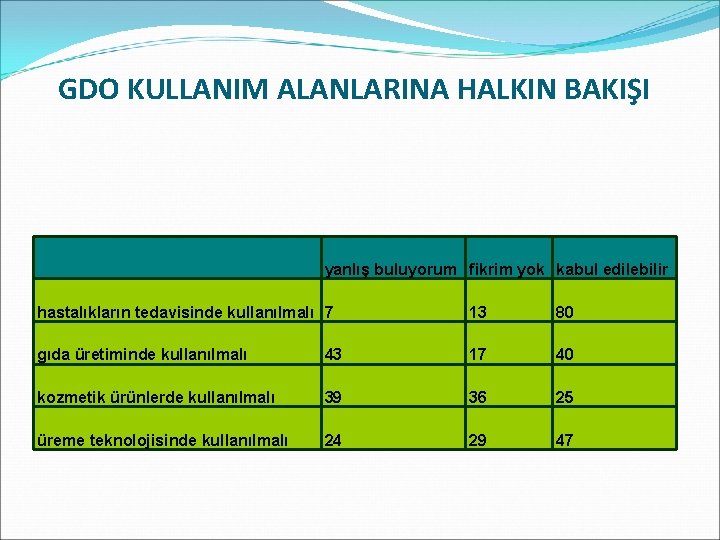 GDO KULLANIM ALANLARINA HALKIN BAKIŞI

| | yanlış buluyorum | fikrim yok | kabul edilebilir |
|---|---|---|---|
| hastalıkların tedavisinde kullanılmalı | 7 | 13 | 80 |
| gıda üretiminde kullanılmalı | 43 | 17 | 40 |
| kozmetik ürünlerde kullanılmalı | 39 | 36 | 25 |
| üreme teknolojisinde kullanılmalı | 24 | 29 | 47 |